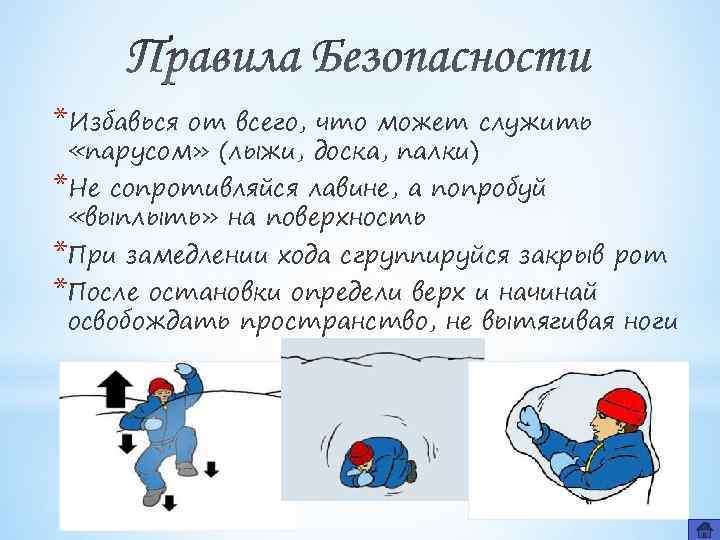 Правила Безопасности

*Избавься от всего, что может служить «парусом» (лыжи, доска, палки)

*Не сопротивляйся лавине, а попробуй «выплыть» на поверхность

*При замедлении хода сгруппируйся закрыв рот

*После остановки определи верх и начинай освобождать пространство, не вытягивая ноги